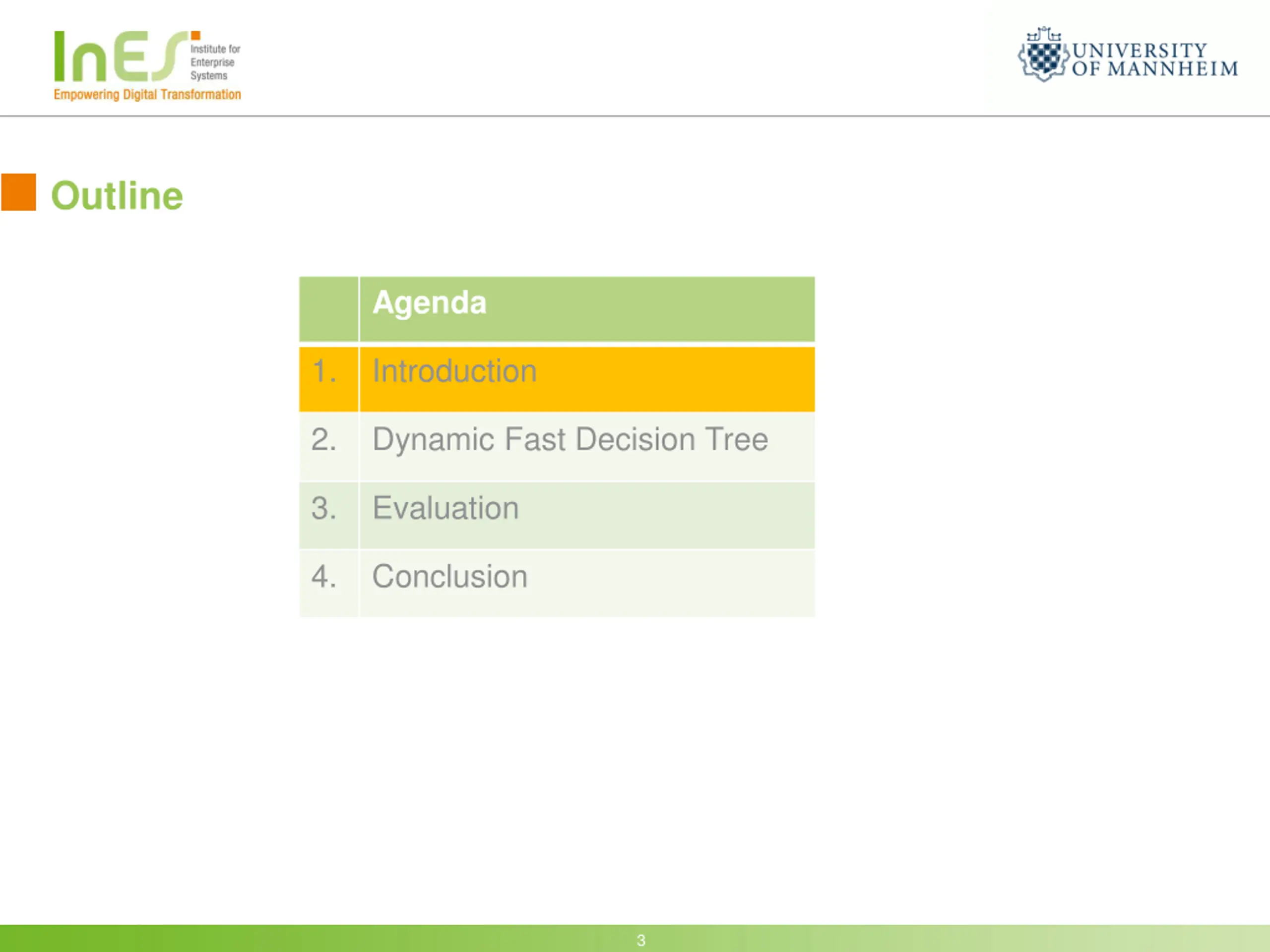 InES Institute for Enterprise Systems
Empowering Digital Transformation

UNIVERSITY OF MANNHEIM

Outline

| | Agenda |
|---|---|
| 1. | Introduction |
| 2. | Dynamic Fast Decision Tree |
| 3. | Evaluation |
| 4. | Conclusion |

3